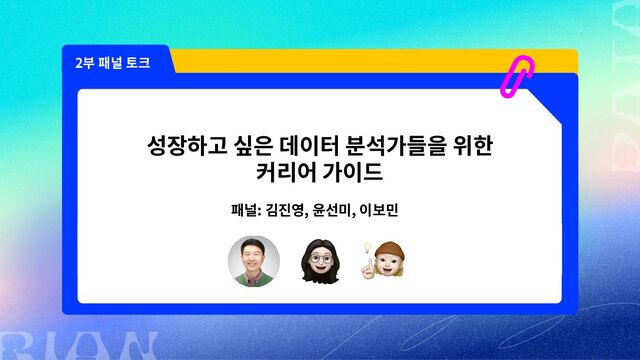 2부 패널 토크

성장하고 싶은 데이터 분석가들을 위한 커리어 가이드

패널: 김진영, 윤선미, 이보민